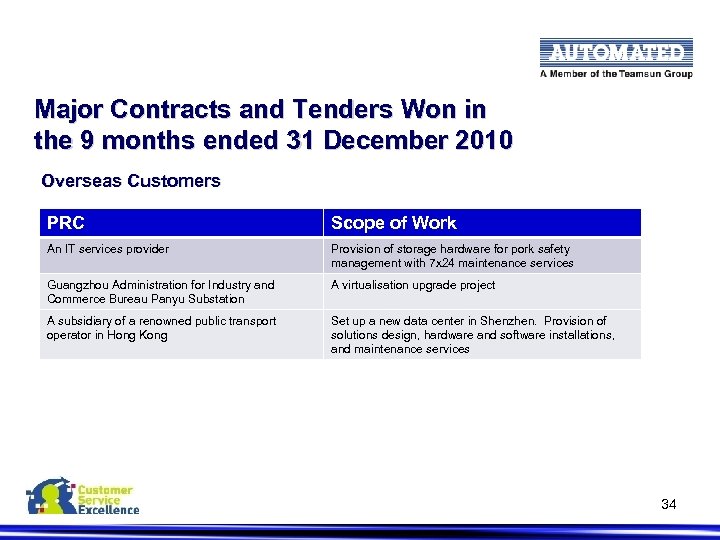 AUTOMATED
A Member of the Teamsun Group

Major Contracts and Tenders Won in the 9 months ended 31 December 2010

Overseas Customers

| PRC | Scope of Work |
|---|---|
| An IT services provider | Provision of storage hardware for pork safety management with 7x24 maintenance services |
| Guangzhou Administration for Industry and Commerce Bureau Panyu Substation | A virtualisation upgrade project |
| A subsidiary of a renowned public transport operator in Hong Kong | Set up a new data center in Shenzhen. Provision of solutions design, hardware and software installations, and maintenance services |

Customer Service Excellence

34